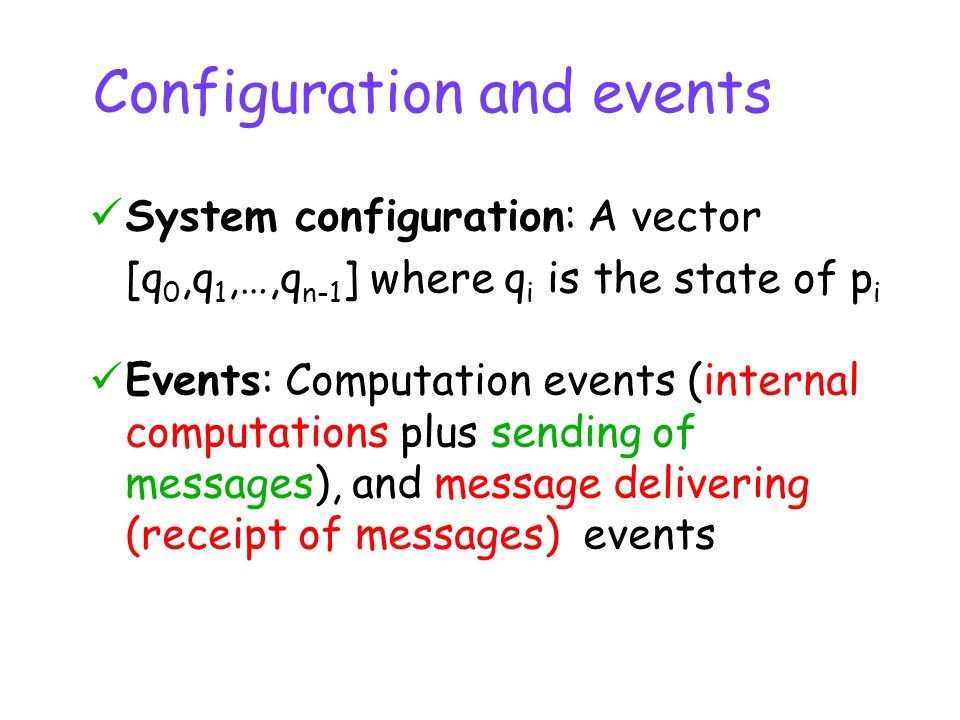 Configuration and events

✓ System configuration: A vector $[q_0,q_1,\ldots,q_{n-1}]$ where $q_i$ is the state of $p_i$

✓ Events: Computation events (internal computations plus sending of messages), and message delivering (receipt of messages) events